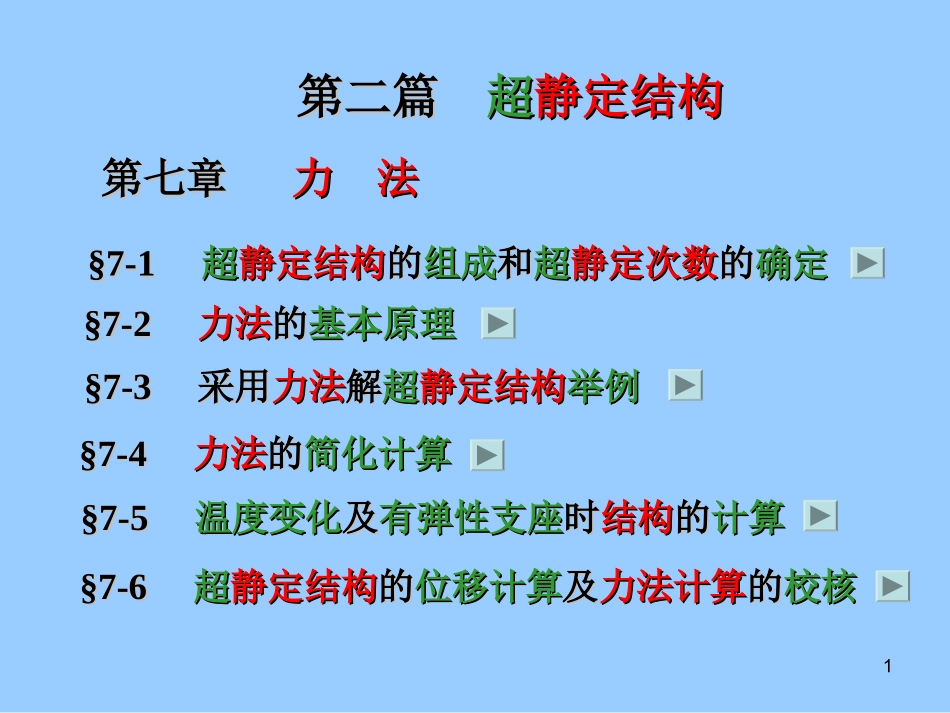 第二篇　超静定结构

第七章　力　法

§7-1　超静定结构的组成和超静定次数的确定

§7-2　力法的基本原理

§7-3　采用力法解超静定结构举例

§7-4　力法的简化计算

§7-5　温度变化及有弹性支座时结构的计算

§7-6　超静定结构的位移计算及力法计算的校核

1